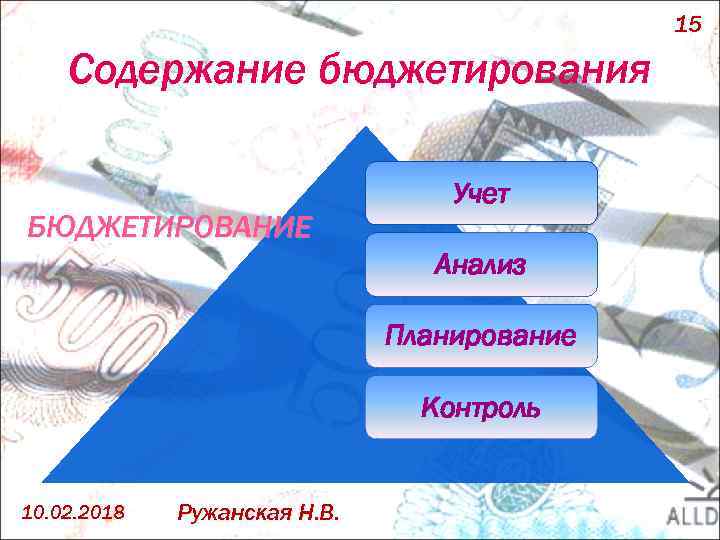 15

Содержание бюджетирования

БЮДЖЕТИРОВАНИЕ

Учет

Анализ

Планирование

Контроль

10.02.2018 Ружанская Н.В.

ALLD